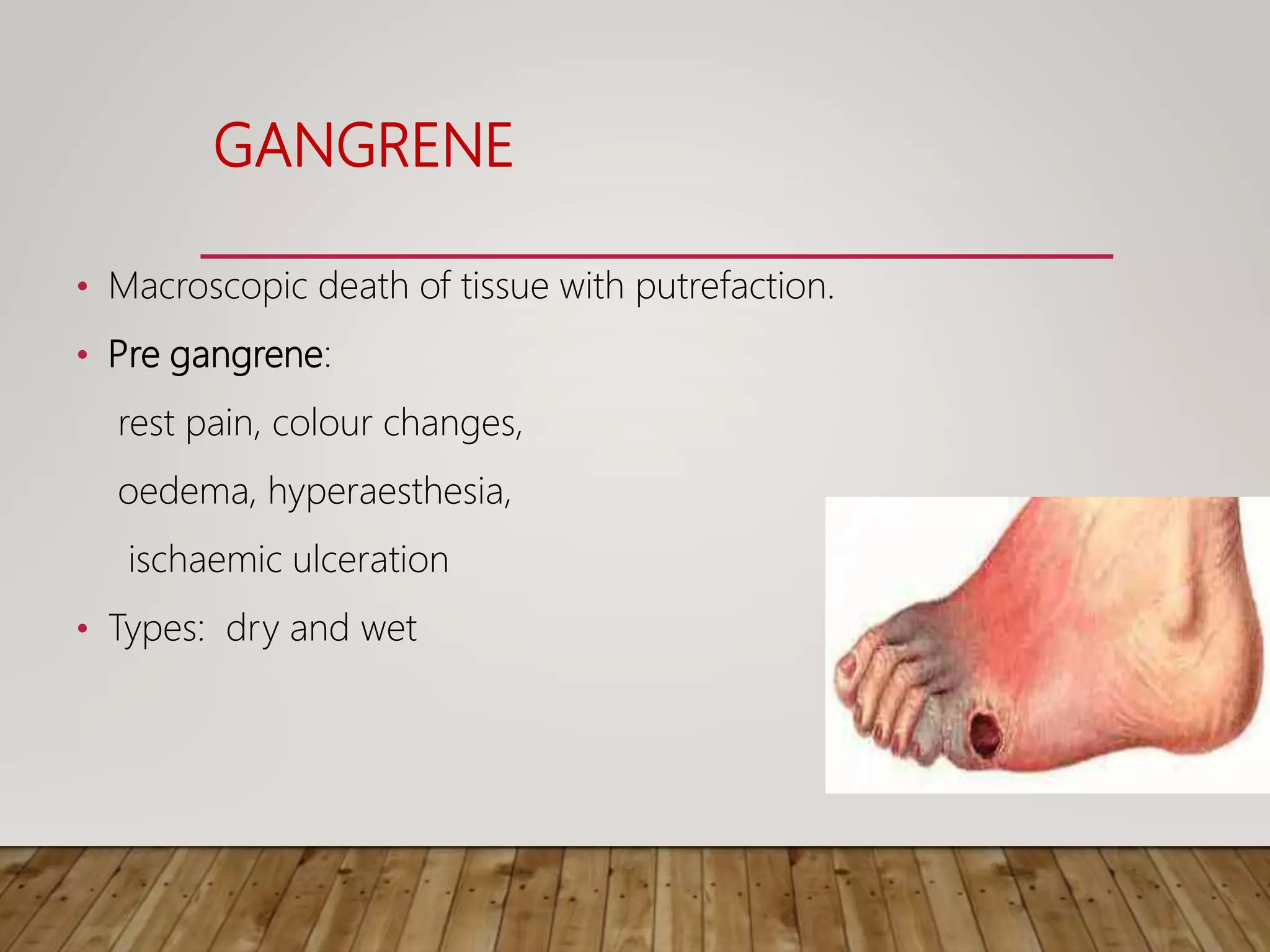 GANGRENE

• Macroscopic death of tissue with putrefaction.

• Pre gangrene:

rest pain, colour changes,

oedema, hyperaesthesia,

ischaemic ulceration

• Types: dry and wet